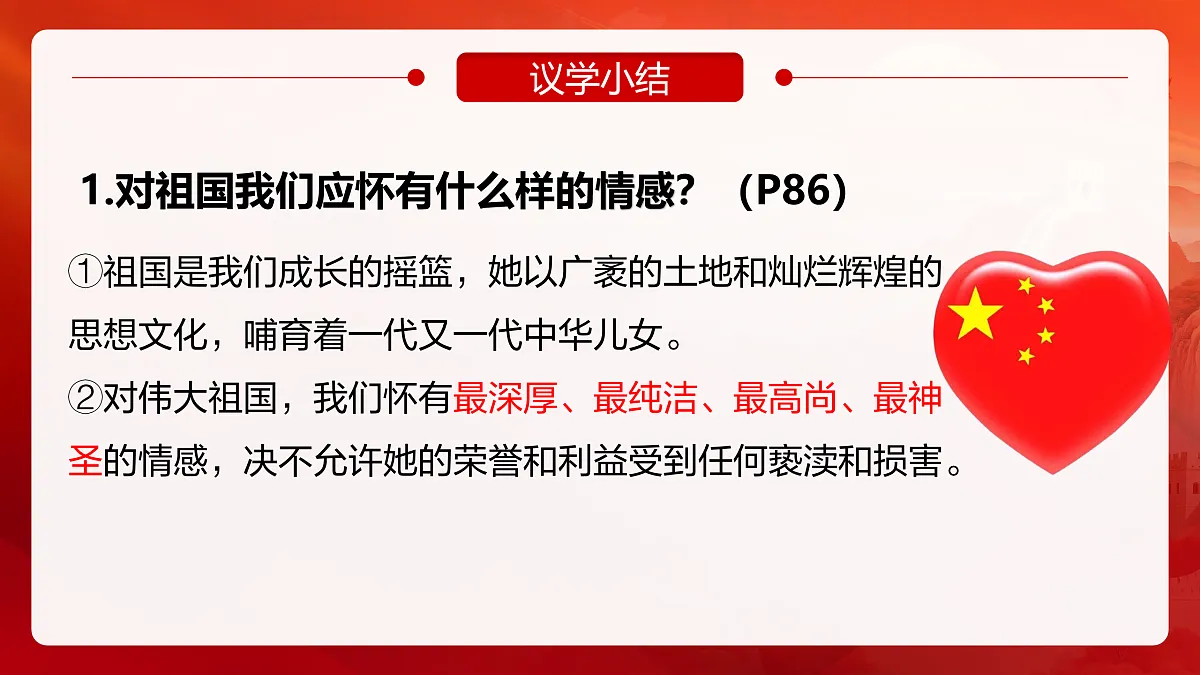 议学小结

1.对祖国我们应怀有什么样的情感？（P86）

①祖国是我们成长的摇篮，她以广袤的土地和灿烂辉煌的思想文化，哺育着一代又一代中华儿女。
②对伟大祖国，我们怀有最深厚、最纯洁、最高尚、最神圣的情感，决不允许她的荣誉和利益受到任何亵渎和损害。